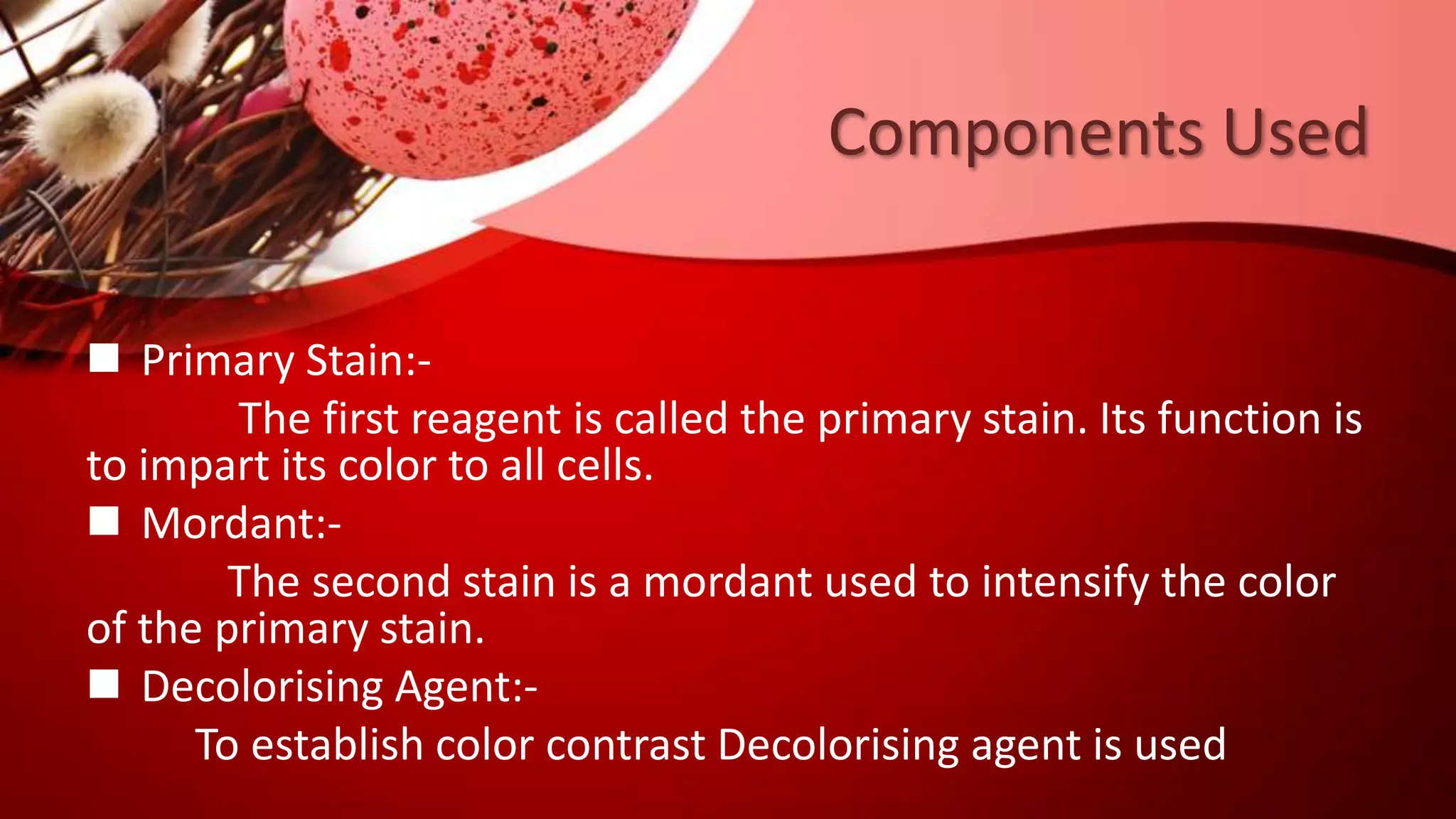 Components Used

■ Primary Stain:-

The first reagent is called the primary stain. Its function is to impart its color to all cells.

■ Mordant:-

The second stain is a mordant used to intensify the color of the primary stain.

■ Decolorising Agent:-

To establish color contrast Decolorising agent is used